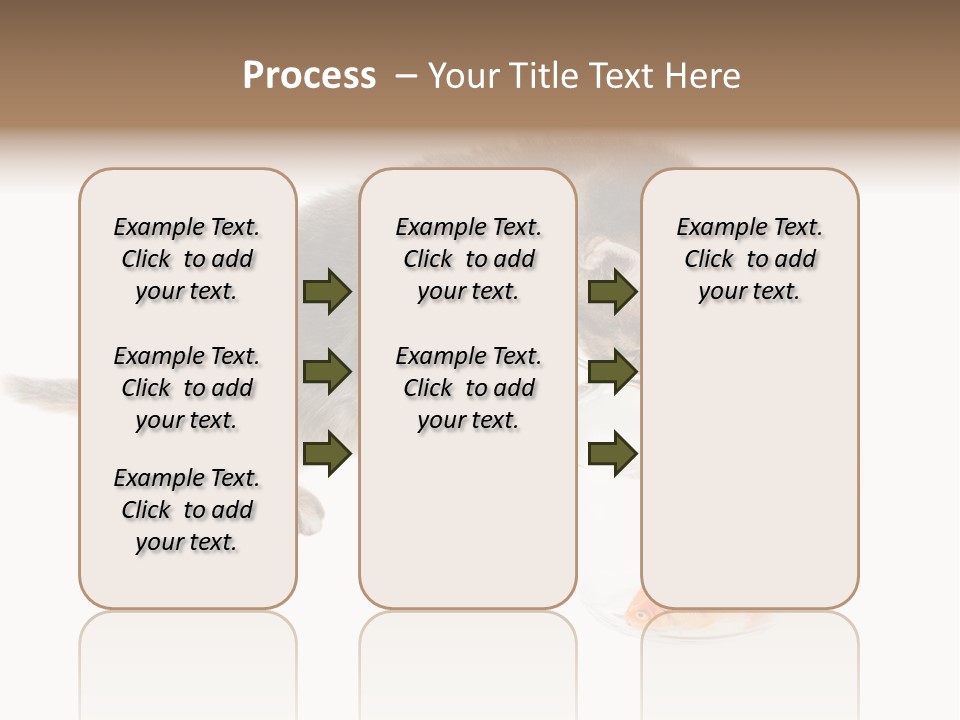 Process – Your Title Text Here

Example Text. Click to add your text.

Example Text. Click to add your text.

Example Text. Click to add your text.

Example Text. Click to add your text.

Example Text. Click to add your text.

Example Text. Click to add your text.